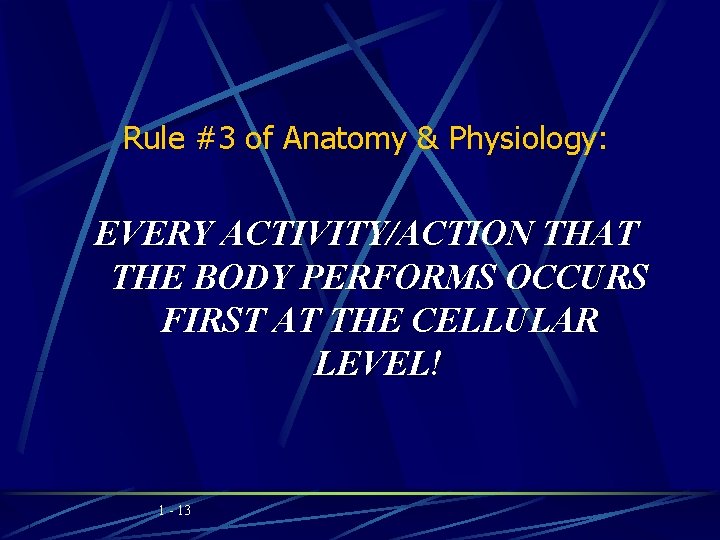 Rule #3 of Anatomy & Physiology:

EVERY ACTIVITY/ACTION THAT THE BODY PERFORMS OCCURS FIRST AT THE CELLULAR LEVEL!

1 - 13